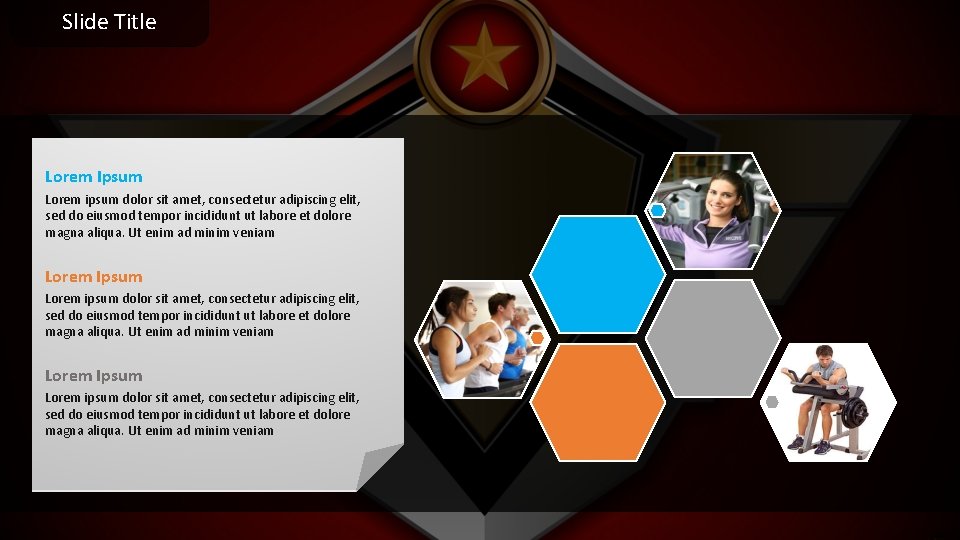 Slide Title

Lorem Ipsum

Lorem ipsum dolor sit amet, consectetur adipiscing elit, sed do eiusmod tempor incididunt ut labore et dolore magna aliqua. Ut enim ad minim veniam

Lorem Ipsum

Lorem ipsum dolor sit amet, consectetur adipiscing elit, sed do eiusmod tempor incididunt ut labore et dolore magna aliqua. Ut enim ad minim veniam

Lorem Ipsum

Lorem ipsum dolor sit amet, consectetur adipiscing elit, sed do eiusmod tempor incididunt ut labore et dolore magna aliqua. Ut enim ad minim veniam